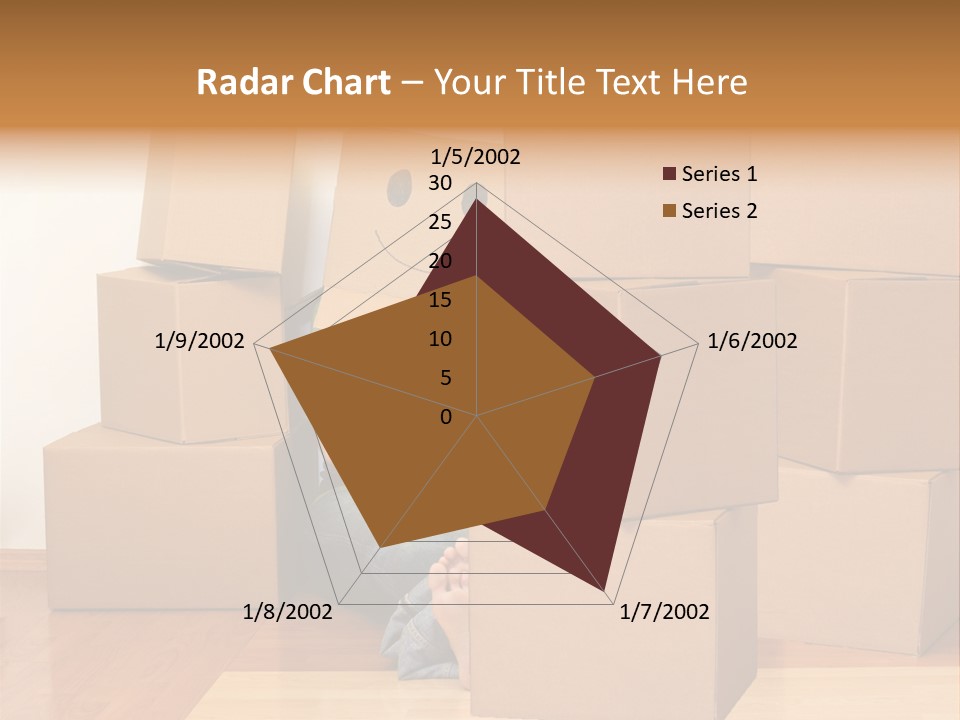 Radar Chart – Your Title Text Here

1/5/2002
30
25
20
15
10
5
0
1/6/2002
1/7/2002
1/8/2002
1/9/2002

Series 1
Series 2